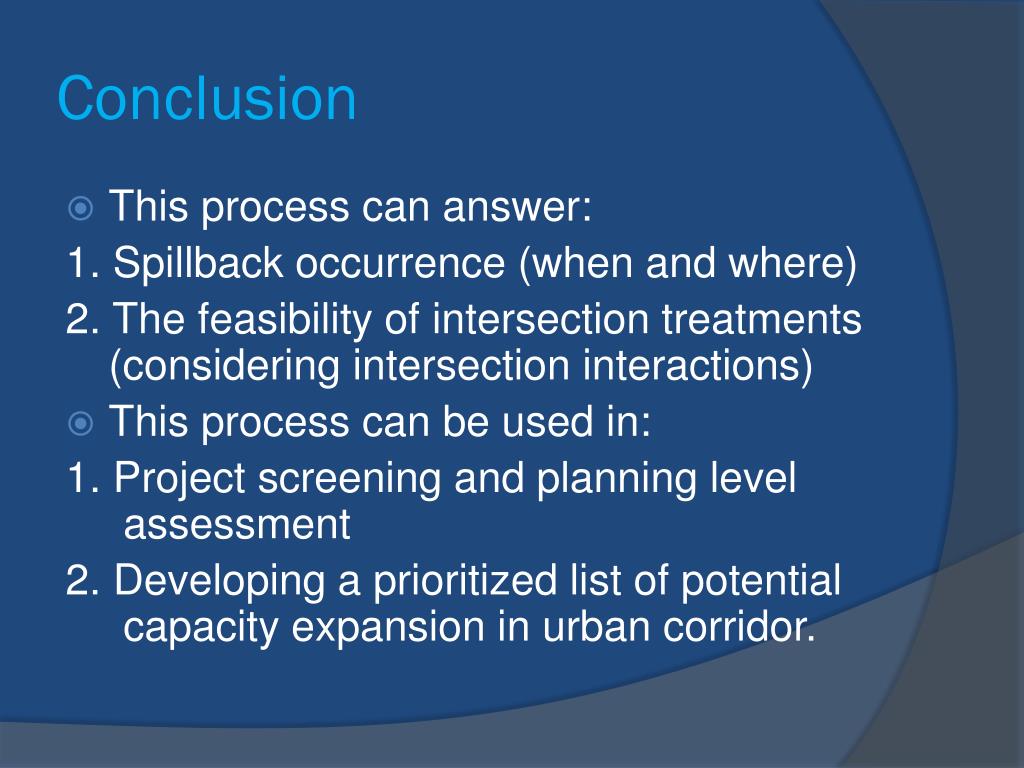 Conclusion

This process can answer:

1. Spillback occurrence (when and where)

2. The feasibility of intersection treatments (considering intersection interactions)

This process can be used in:

1. Project screening and planning level assessment

2. Developing a prioritized list of potential capacity expansion in urban corridor.